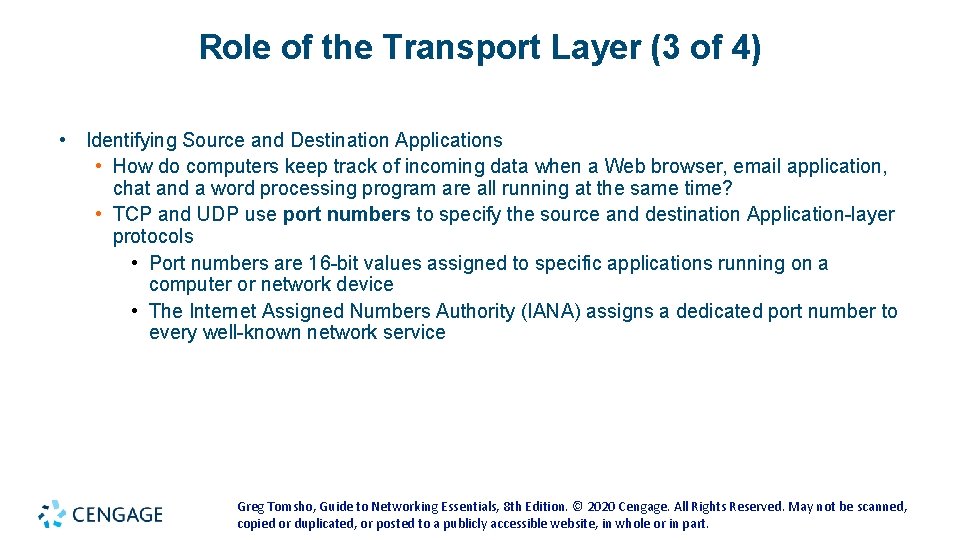 Role of the Transport Layer (3 of 4)

• Identifying Source and Destination Applications
• How do computers keep track of incoming data when a Web browser, email application, chat and a word processing program are all running at the same time?
• TCP and UDP use port numbers to specify the source and destination Application-layer protocols
• Port numbers are 16-bit values assigned to specific applications running on a computer or network device
• The Internet Assigned Numbers Authority (IANA) assigns a dedicated port number to every well-known network service

CENGAGE

Greg Tomsho, Guide to Networking Essentials, 8th Edition. © 2020 Cengage. All Rights Reserved. May not be scanned, copied or duplicated, or posted to a publicly accessible website, in whole or in part.